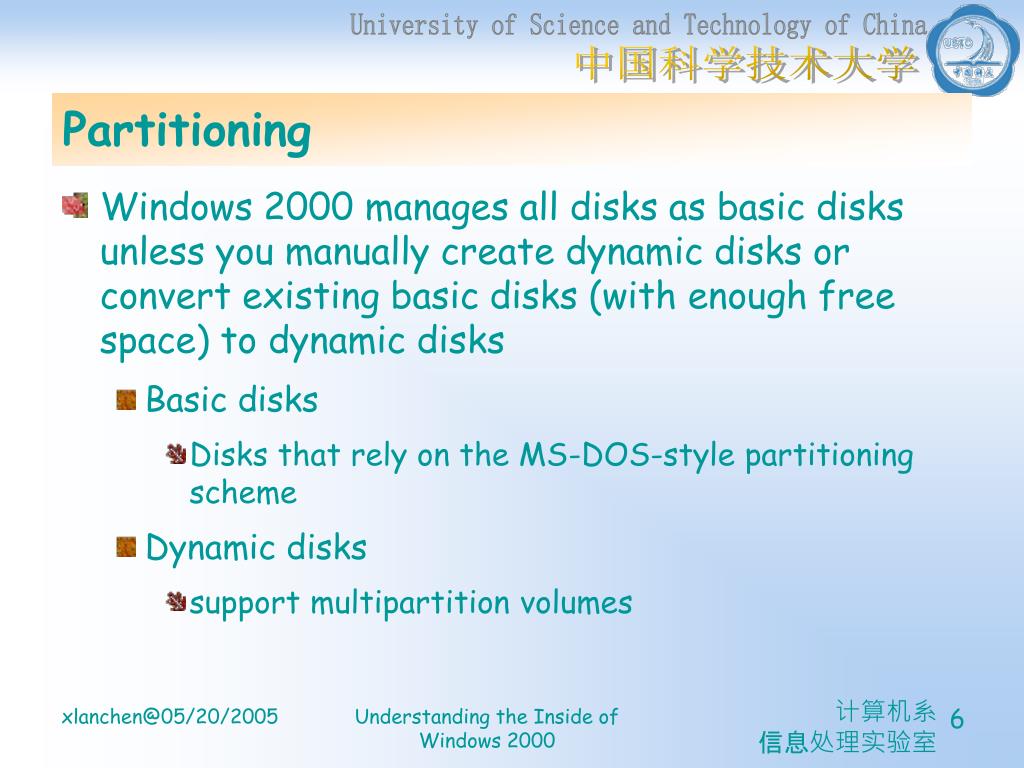 University of Science and Technology of China
中国科学技术大学

USTC

Partitioning

Windows 2000 manages all disks as basic disks unless you manually create dynamic disks or convert existing basic disks (with enough free space) to dynamic disks

Basic disks

Disks that rely on the MS-DOS-style partitioning scheme

Dynamic disks

support multipartition volumes

xlanchen@05/20/2005

Understanding the Inside of Windows 2000

计算机系
信息处理实验室

6